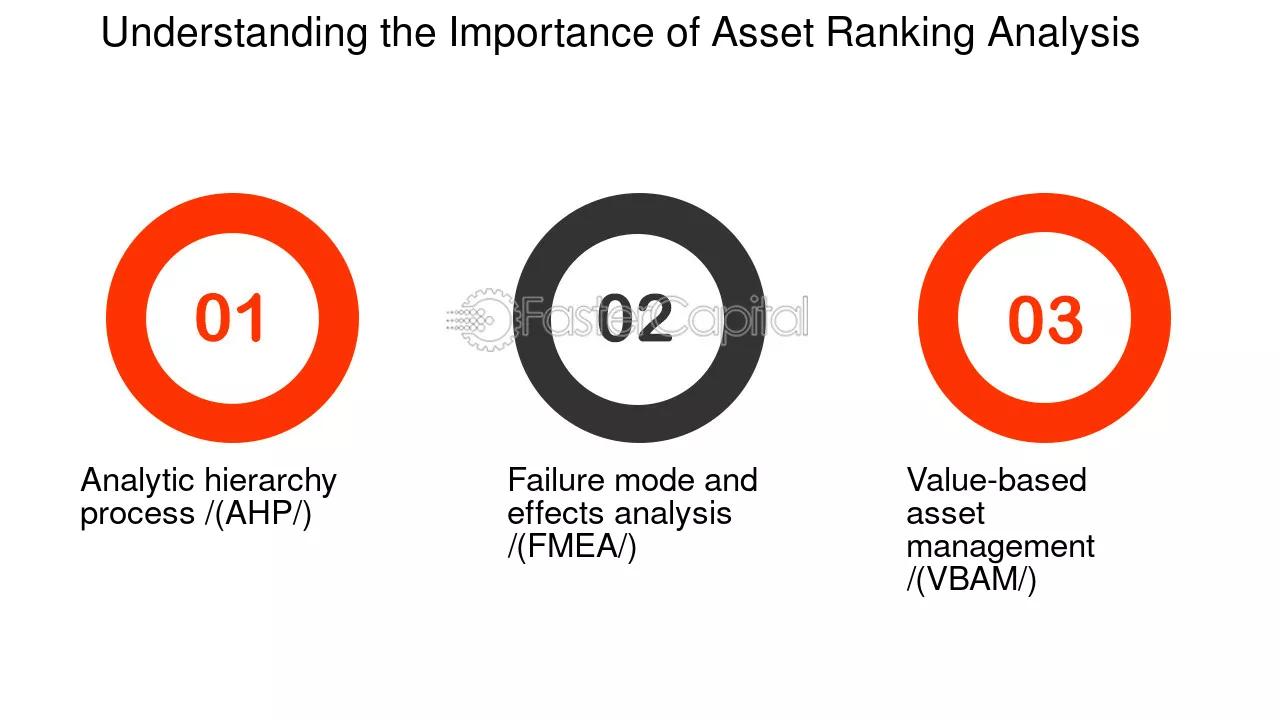 Understanding the Importance of Asset Ranking Analysis

01

Analytic hierarchy process /(AHP/)

02

Failure mode and effects analysis /(FMEA/)

03

Value-based asset management /(VBAM/)

FasterCapital